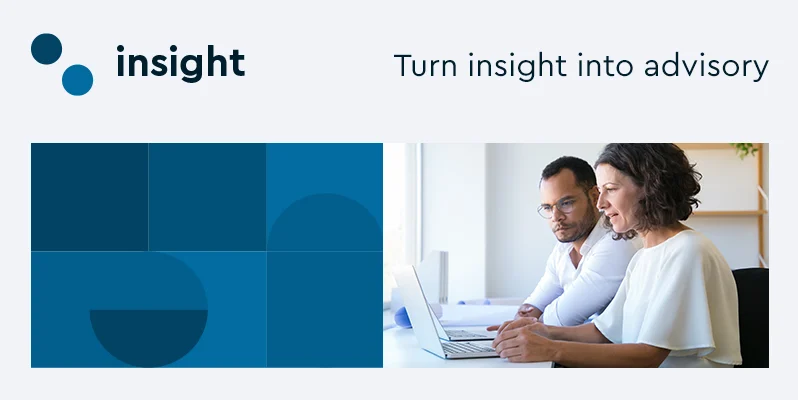 insight

Turn insight into advisory